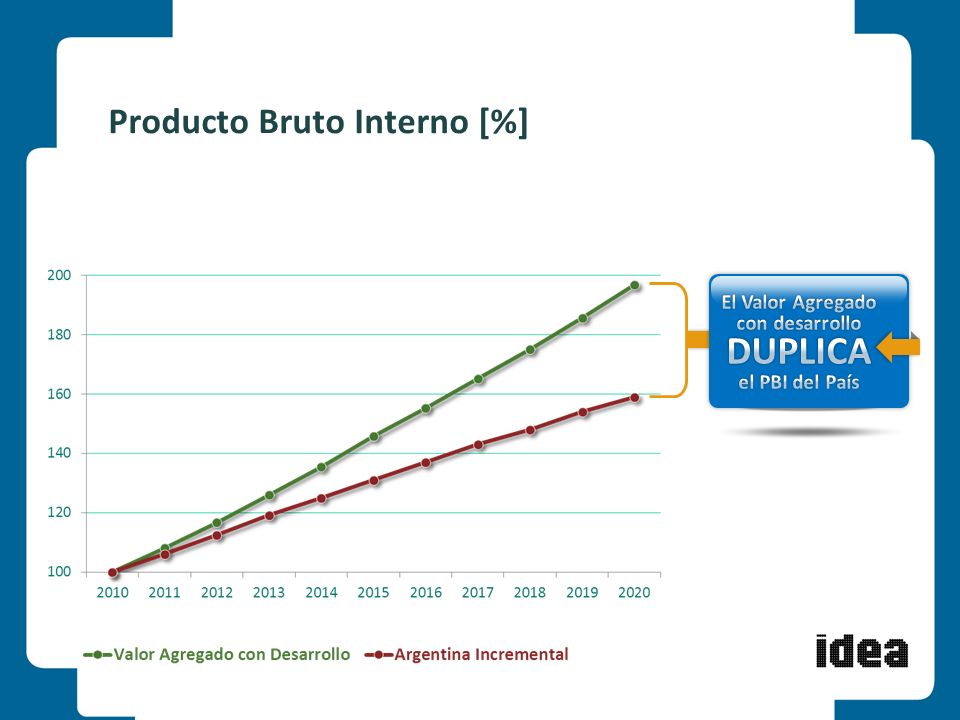 Producto Bruto Interno [%]

200
180
160
140
120
100

2010 2011 2012 2013 2014 2015 2016 2017 2018 2019 2020

El Valor Agregado con desarrollo DUPLICA el PBI del País

Valor Agregado con Desarrollo
Argentina Incremental

idea